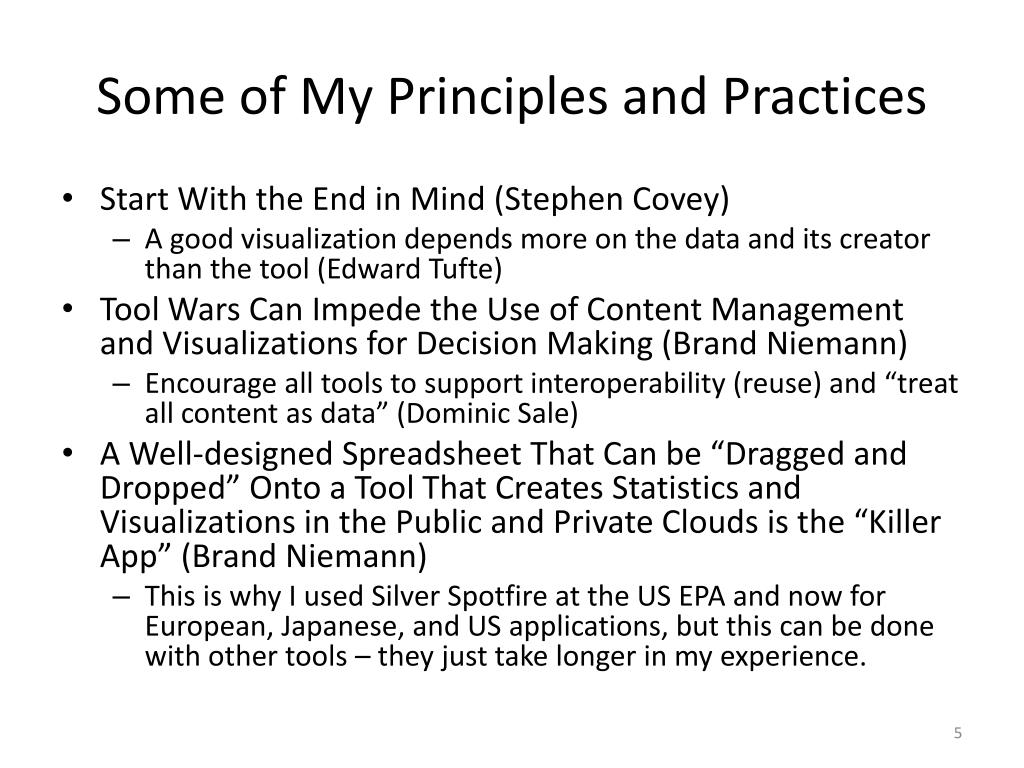 Some of My Principles and Practices

• Start With the End in Mind (Stephen Covey)
– A good visualization depends more on the data and its creator than the tool (Edward Tufte)
• Tool Wars Can Impede the Use of Content Management and Visualizations for Decision Making (Brand Niemann)
– Encourage all tools to support interoperability (reuse) and “treat all content as data” (Dominic Sale)
• A Well-designed Spreadsheet That Can be “Dragged and Dropped” Onto a Tool That Creates Statistics and Visualizations in the Public and Private Clouds is the “Killer App” (Brand Niemann)
– This is why I used Silver Spotfire at the US EPA and now for European, Japanese, and US applications, but this can be done with other tools – they just take longer in my experience.

5